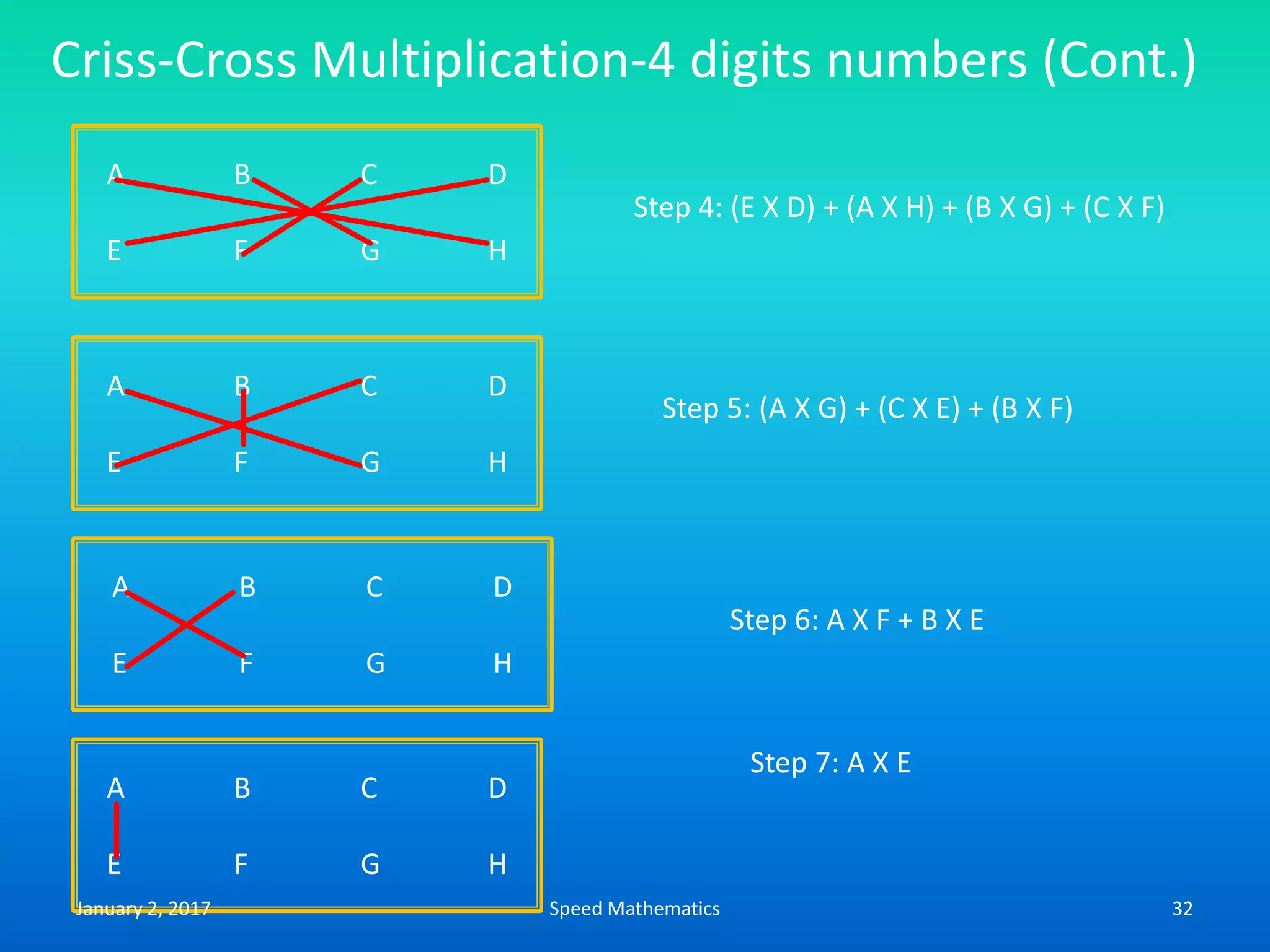 Criss-Cross Multiplication-4 digits numbers (Cont.)

A B C D
E F G H

Step 4: (E X D) + (A X H) + (B X G) + (C X F)

A B C D
E F G H

Step 5: (A X G) + (C X E) + (B X F)

A B C D
E F G H

Step 6: A X F + B X E

A B C D
E F G H

Step 7: A X E

January 2, 2017 Speed Mathematics 32